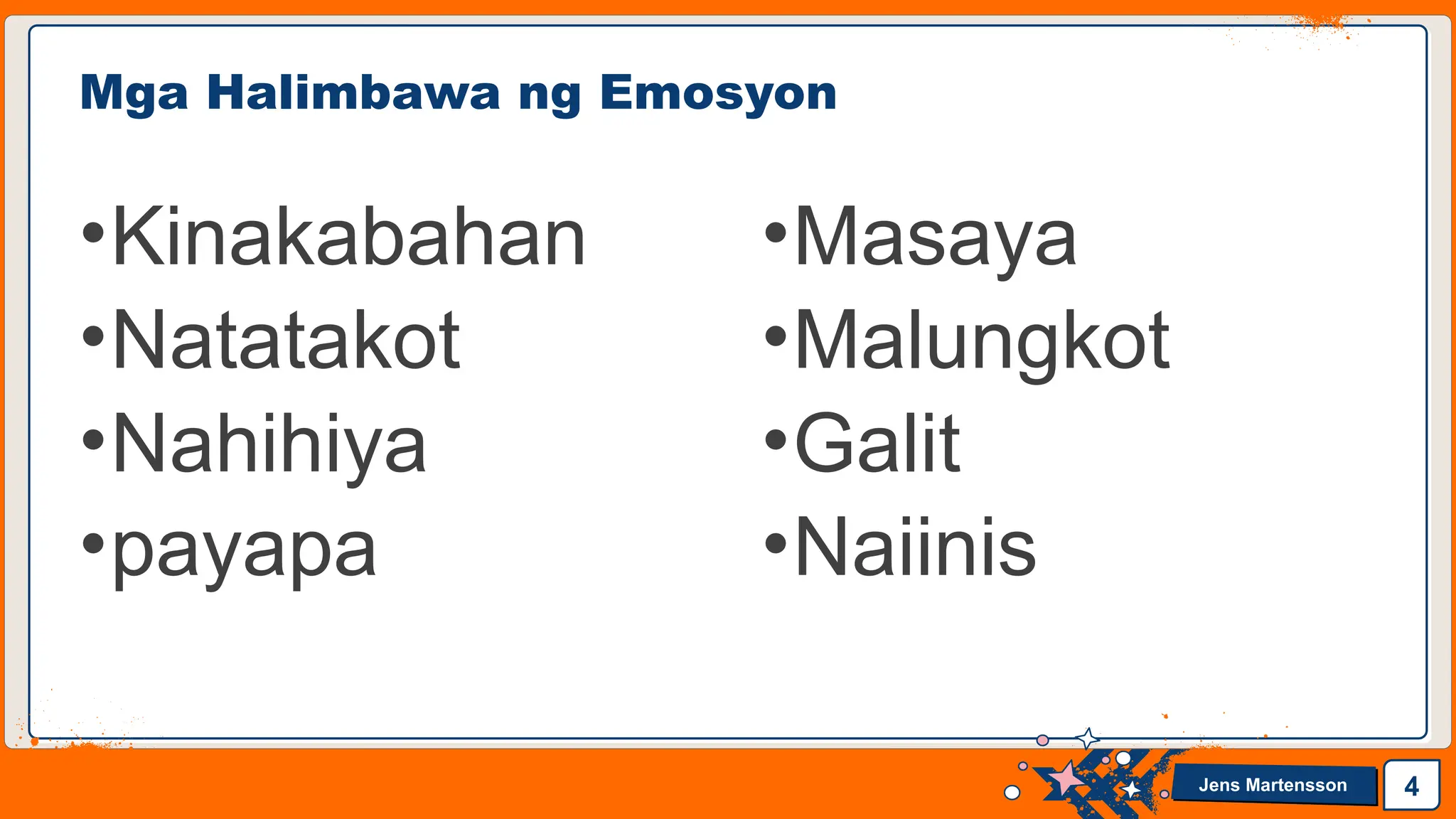 Mga Halimbawa ng Emosyon

•Kinakabahan
•Natatakot
•Nahihiya
•payapa

•Masaya
•Malungkot
•Galit
•Naiinis

Jens Martensson
4